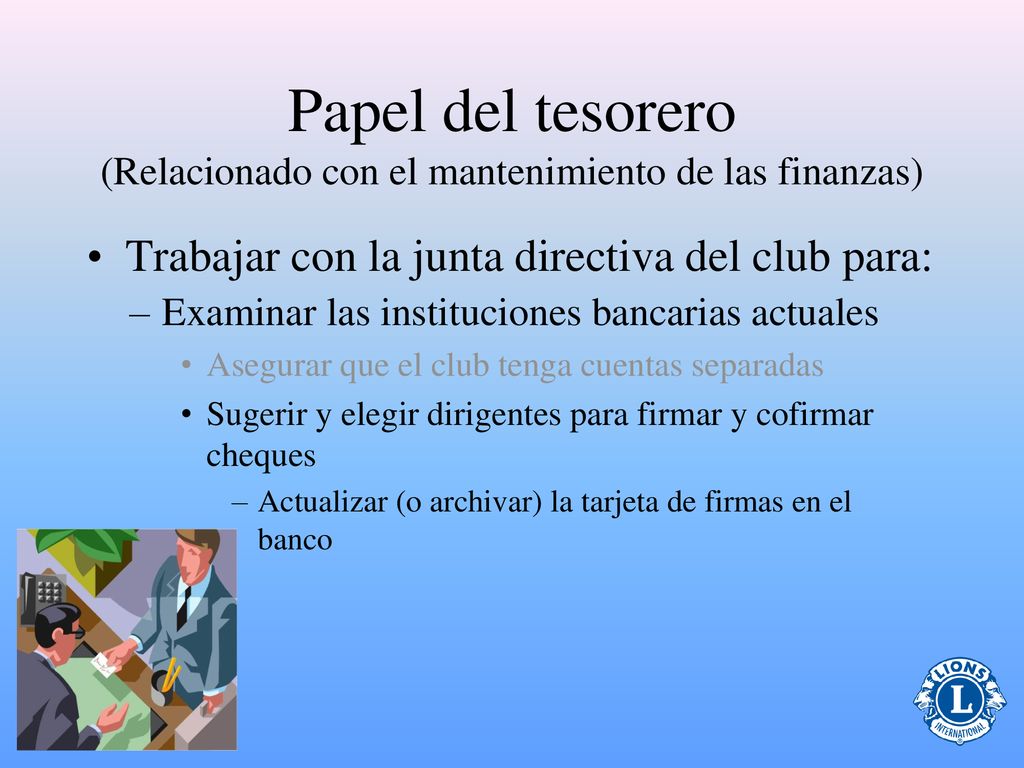 Papel del tesorero
(Relacionado con el mantenimiento de las finanzas)

• Trabajar con la junta directiva del club para:
– Examinar las instituciones bancarias actuales
• Asegurar que el club tenga cuentas separadas
• Sugerir y elegir dirigentes para firmar y cofirmar cheques
– Actualizar (o archivar) la tarjeta de firmas en el banco

LIONS
L
INTERNATIONAL